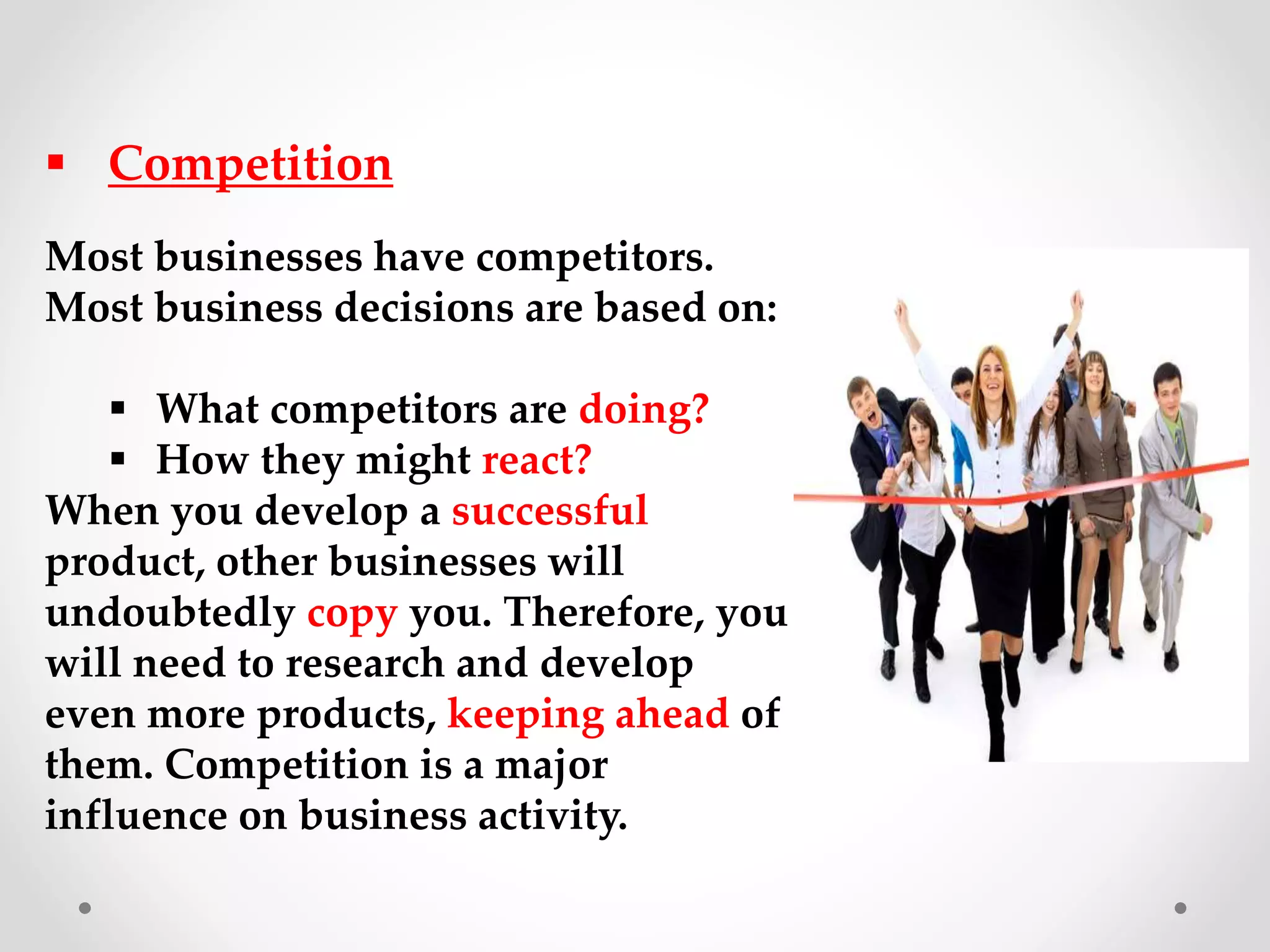 ▪ Competition

Most businesses have competitors. Most business decisions are based on:

▪ What competitors are doing?
▪ How they might react?

When you develop a successful product, other businesses will undoubtedly copy you. Therefore, you will need to research and develop even more products, keeping ahead of them. Competition is a major influence on business activity.